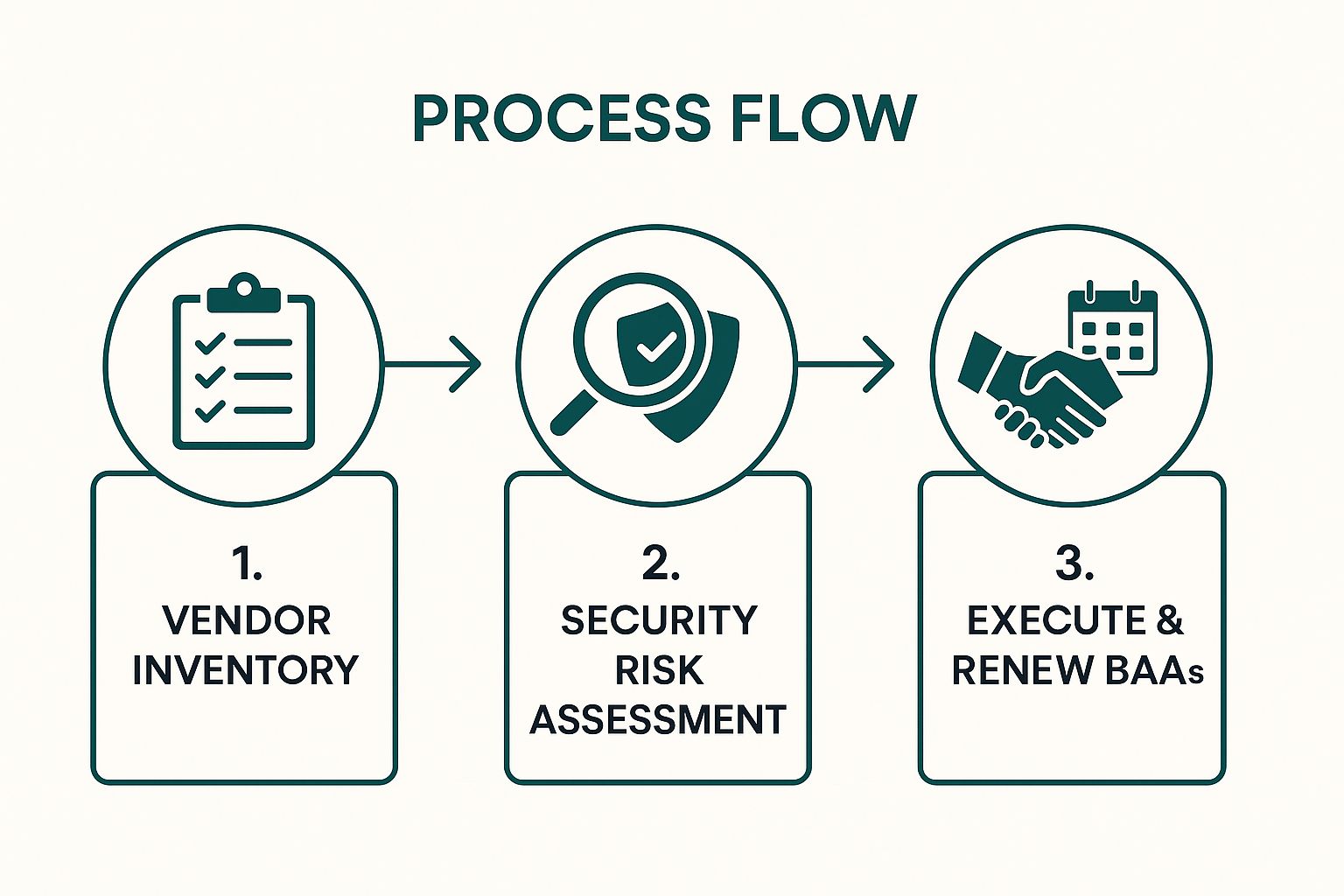 PROCESS FLOW

1.
VENDOR INVENTORY

2.
SECURITY RISK ASSESSMENT

3.
EXECUTE & RENEW BAAs